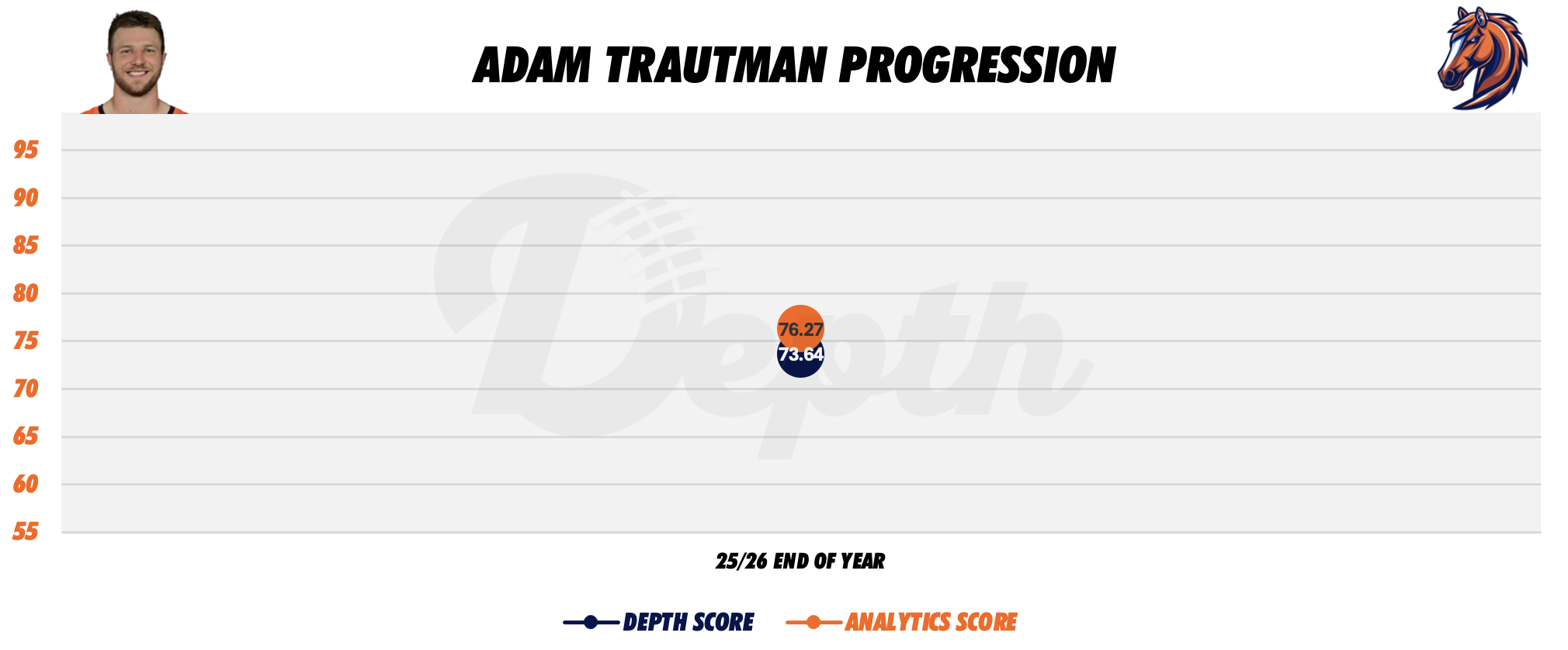 ADAM TRAUTMAN PROGRESSION

95
90
85
80
75
70
65
60
55

Depth

76.27
73.64

25/26 END OF YEAR

DEPTH SCORE ANALYTICS SCORE